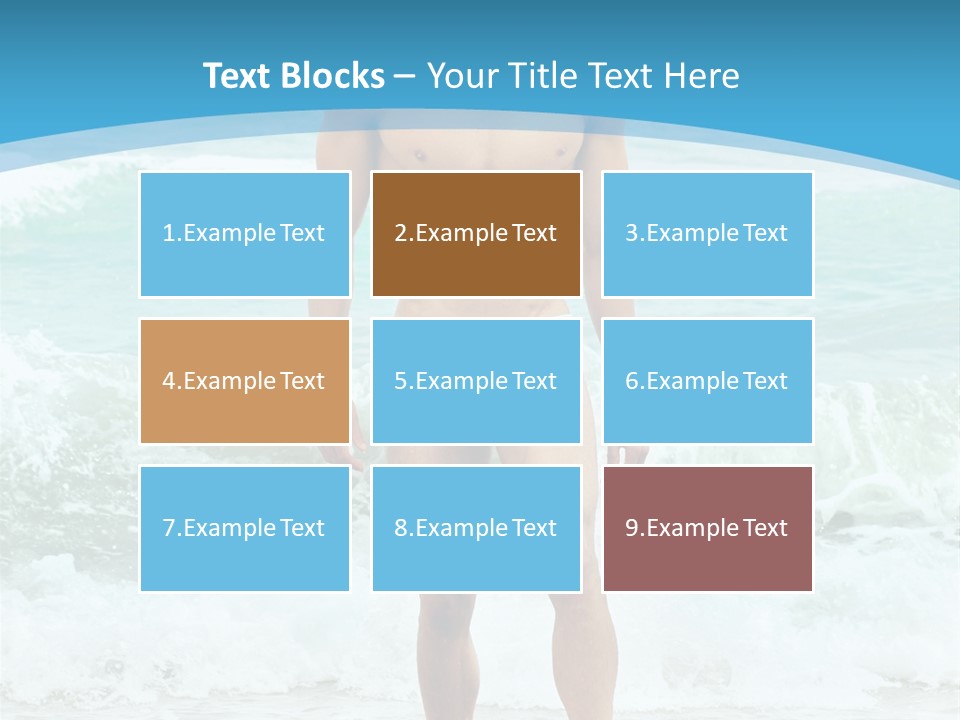 Text Blocks – Your Title Text Here

1.Example Text

2.Example Text

3.Example Text

4.Example Text

5.Example Text

6.Example Text

7.Example Text

8.Example Text

9.Example Text